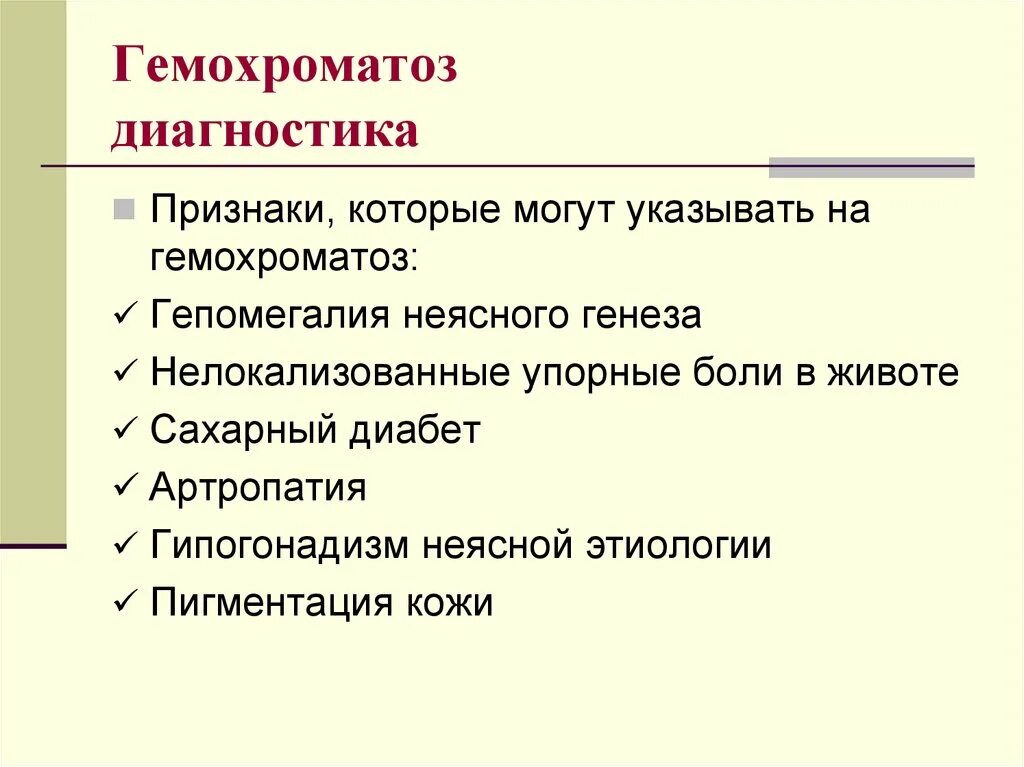 Гемохроматоз диагностика

Признаки, которые могут указывать на гемохроматоз:

✓ Гепомегалия неясного генеза

✓ Нелокализованные упорные боли в животе

✓ Сахарный диабет

✓ Артропатия

✓ Гипогонадизм неясной этиологии

✓ Пигментация кожи